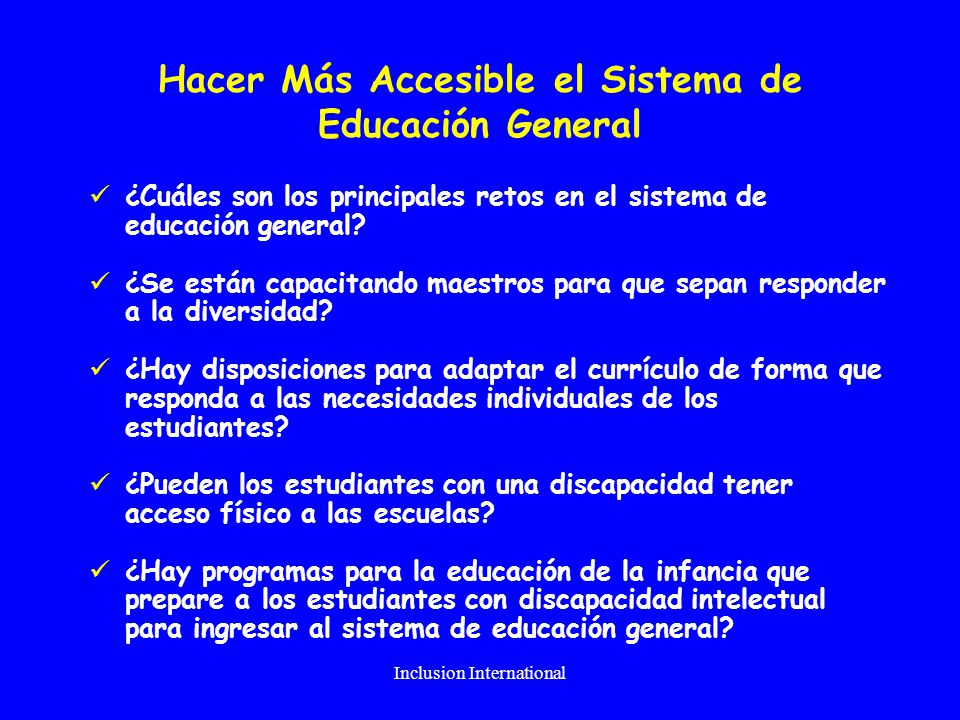 Hacer Más Accesible el Sistema de Educación General

✓ ¿Cuáles son los principales retos en el sistema de educación general?

✓ ¿Se están capacitando maestros para que sepan responder a la diversidad?

✓ ¿Hay disposiciones para adaptar el currículo de forma que responda a las necesidades individuales de los estudiantes?

✓ ¿Pueden los estudiantes con una discapacidad tener acceso físico a las escuelas?

✓ ¿Hay programas para la educación de la infancia que prepare a los estudiantes con discapacidad intelectual para ingresar al sistema de educación general?

Inclusion International